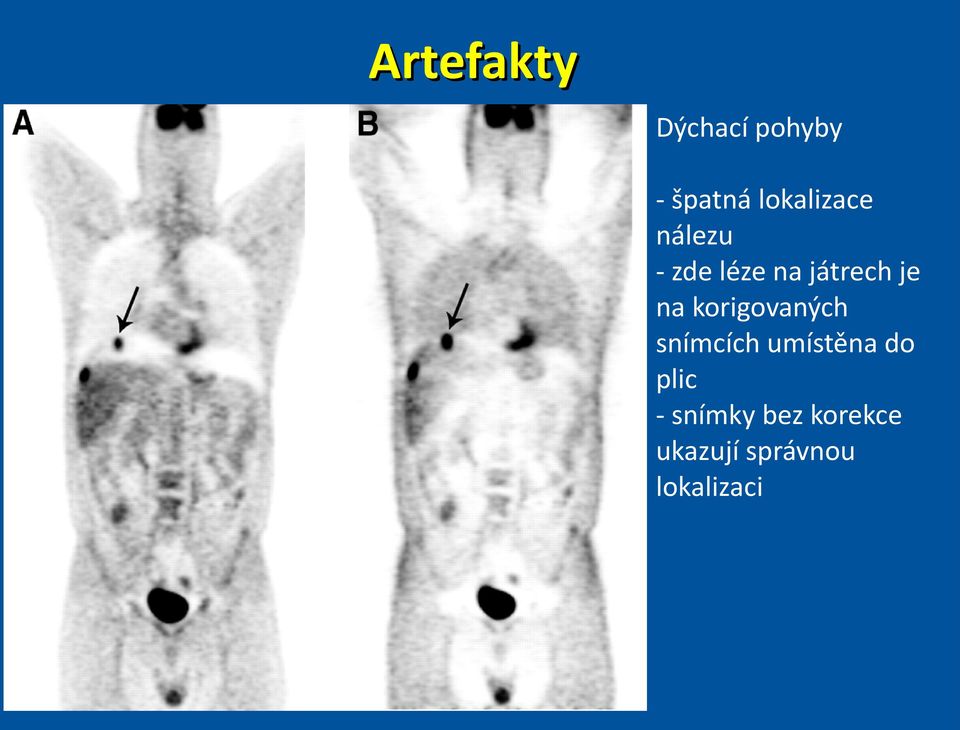 Artefakty

A

B

Dýchací pohyby

- špatná lokalizace nálezu
- zde léze na játrech je na korigovaných snímcích umístěna do plic
- snímky bez korekce ukazují správnou lokalizaci